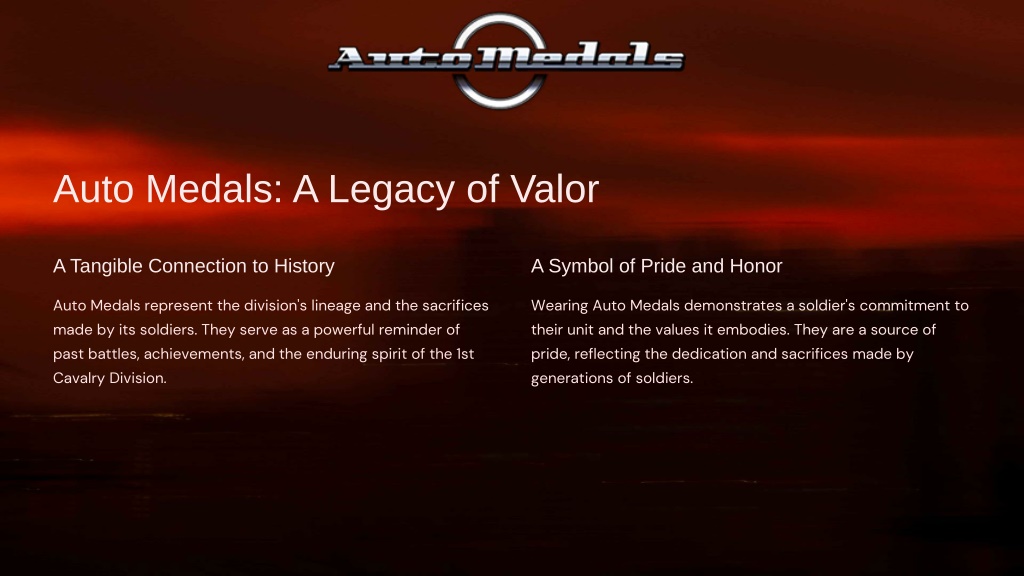 AutoMedals

Auto Medals: A Legacy of Valor

A Tangible Connection to History

Auto Medals represent the division's lineage and the sacrifices made by its soldiers. They serve as a powerful reminder of past battles, achievements, and the enduring spirit of the 1st Cavalry Division.

A Symbol of Pride and Honor

Wearing Auto Medals demonstrates a soldier's commitment to their unit and the values it embodies. They are a source of pride, reflecting the dedication and sacrifices made by generations of soldiers.